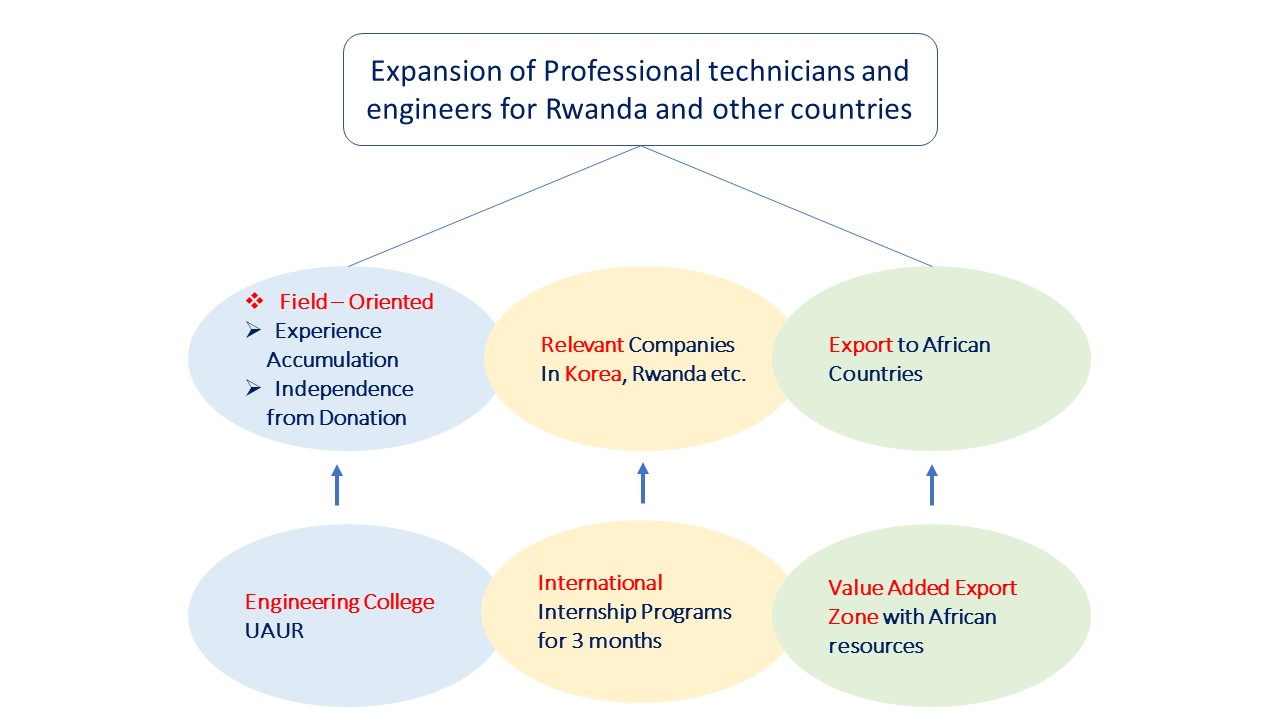 Expansion of Professional technicians and engineers for Rwanda and other countries

❖ Field – Oriented
➢ Experience Accumulation
➢ Independence from Donation

Relevant Companies In Korea, Rwanda etc.

Export to African Countries

Engineering College UAUR

International Internship Programs for 3 months

Value Added Export Zone with African resources